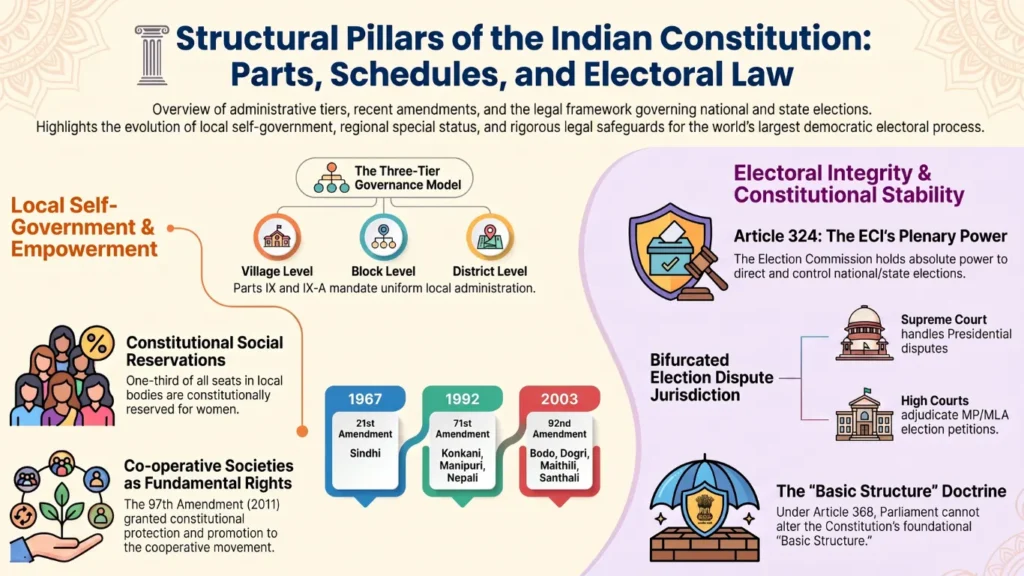 Structural Pillars of the Indian Constitution: Parts, Schedules, and Electoral Law

Overview of administrative tiers, recent amendments, and the legal framework governing national and state elections. Highlights the evolution of local self-government, regional special status, and rigorous legal safeguards for the world's largest democratic electoral process.

Local Self-Government & Empowerment

The Three-Tier Governance Model

Village Level

Block Level

District Level

Parts IX and IX-A mandate uniform local administration.

Constitutional Social Reservations

One-third of all seats in local bodies are constitutionally reserved for women.

Co-operative Societies as Fundamental Rights

The 97th Amendment (2011) granted constitutional protection and promotion to the cooperative movement.

1967
21st Amendment
Sindhi

1992
71st Amendment
Konkani, Manipuri, Nepali

2003
92nd Amendment
Bodo, Dogri, Maithili, Santhali

Electoral Integrity & Constitutional Stability

Article 324: The ECI's Plenary Power

The Election Commission holds absolute power to direct and control national/state elections.

Bifurcated Election Dispute Jurisdiction

Supreme Court
handles Presidential disputes

High Courts
adjudicate MP/MLA election petitions.

The "Basic Structure" Doctrine

Under Article 368, Parliament cannot alter the Constitution's foundational "Basic Structure."